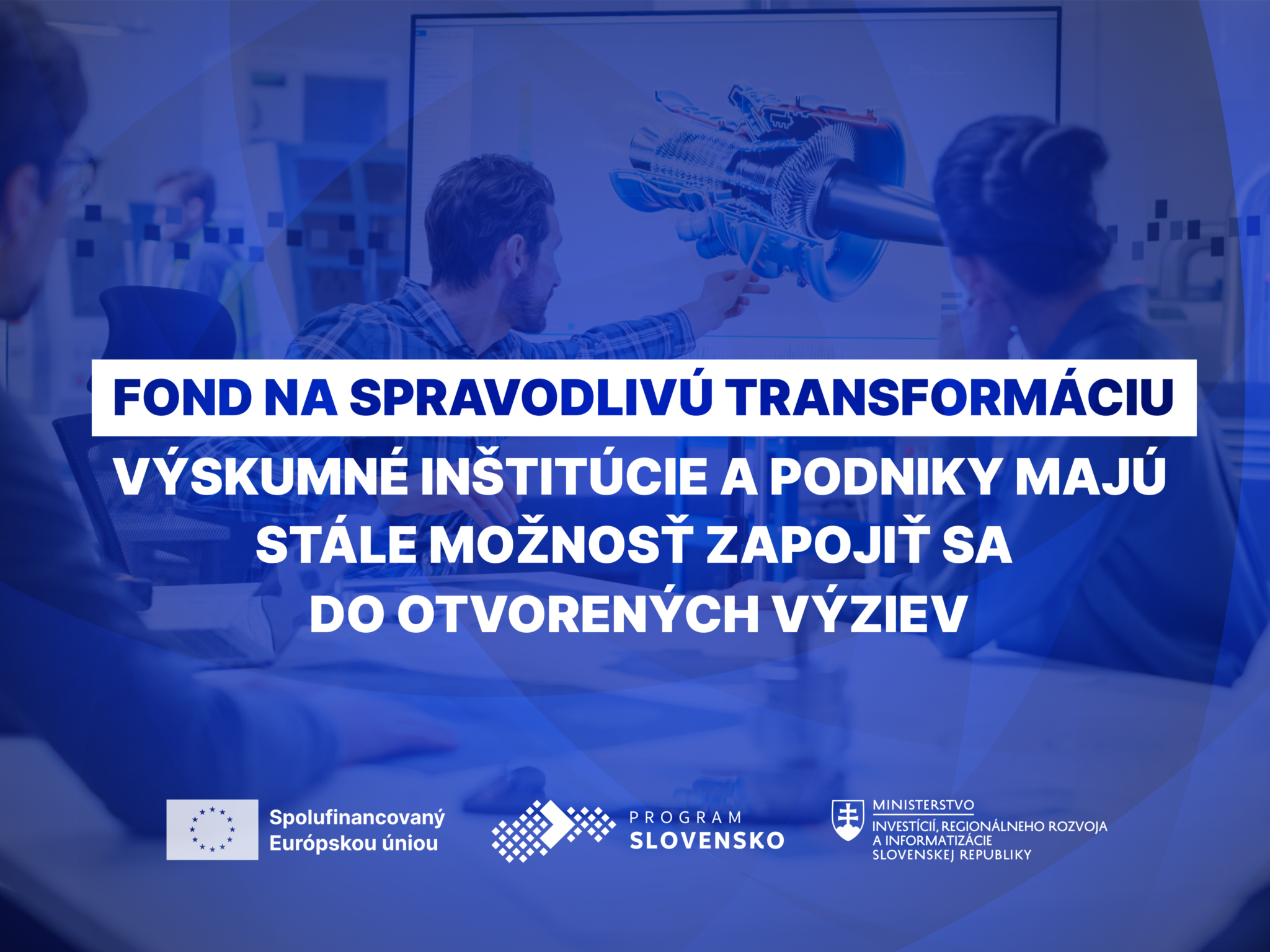 FOND NA SPRAVODLIVÚ TRANSFORMÁCIU

VÝSKUMNÉ INŠTITÚCIE A PODNIKY MAJÚ STÁLE MOŽNOSŤ ZAPOJIŤ SA DO OTVORENÝCH VÝZIEV

Spolufinancovaný Európskou úniou

PROGRAM SLOVENSKO

MINISTERSTVO INVESTÍCIÍ, REGIONÁLNEHO ROZVOJA A INFORMATIZÁCIE SLOVENSKEJ REPUBLIKY